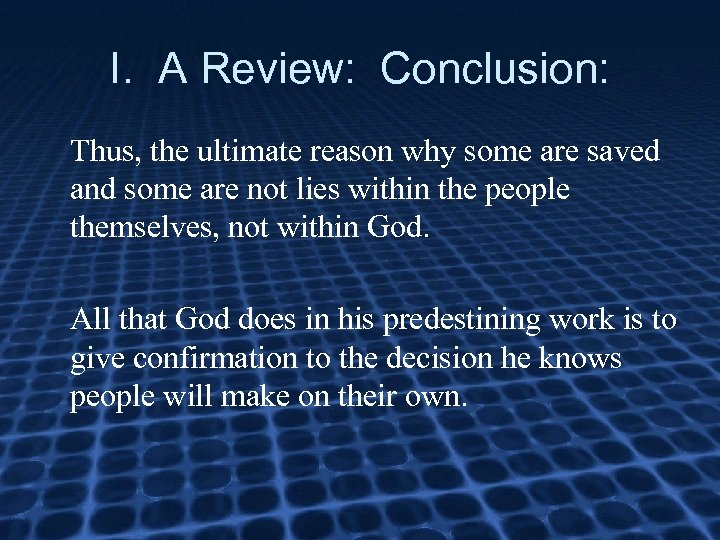 I. A Review: Conclusion:

Thus, the ultimate reason why some are saved and some are not lies within the people themselves, not within God.

All that God does in his predestining work is to give confirmation to the decision he knows people will make on their own.